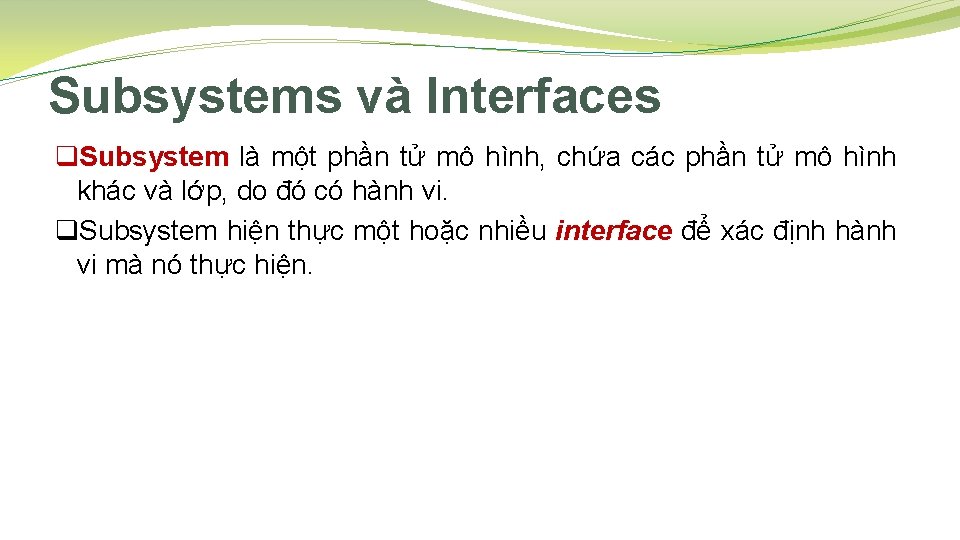 Subsystems và Interfaces

❑Subsystem là một phần tử mô hình, chứa các phần tử mô hình khác và lớp, do đó có hành vi.

❑Subsystem hiện thực một hoặc nhiều interface để xác định hành vi mà nó thực hiện.